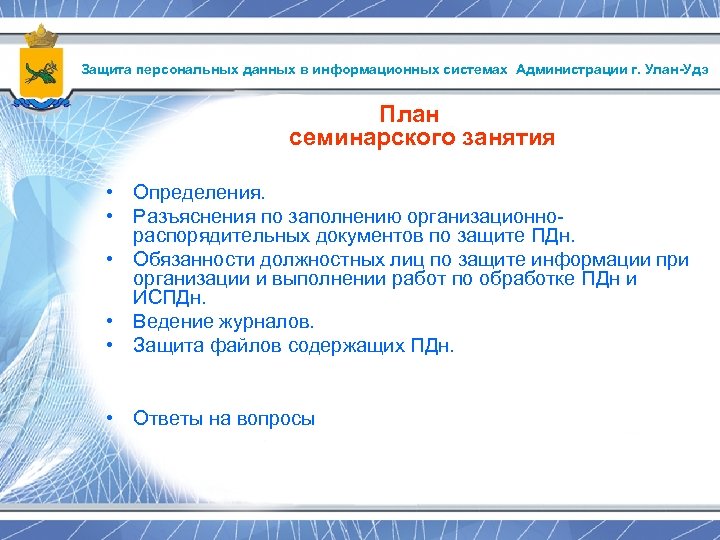 Защита персональных данных в информационных системах Администрации г. Улан-Удэ

План
семинарского занятия

• Определения.
• Разъяснения по заполнению организационно-распорядительных документов по защите ПДн.
• Обязанности должностных лиц по защите информации при организации и выполнении работ по обработке ПДн и ИСПДн.
• Ведение журналов.
• Защита файлов содержащих ПДн.

• Ответы на вопросы